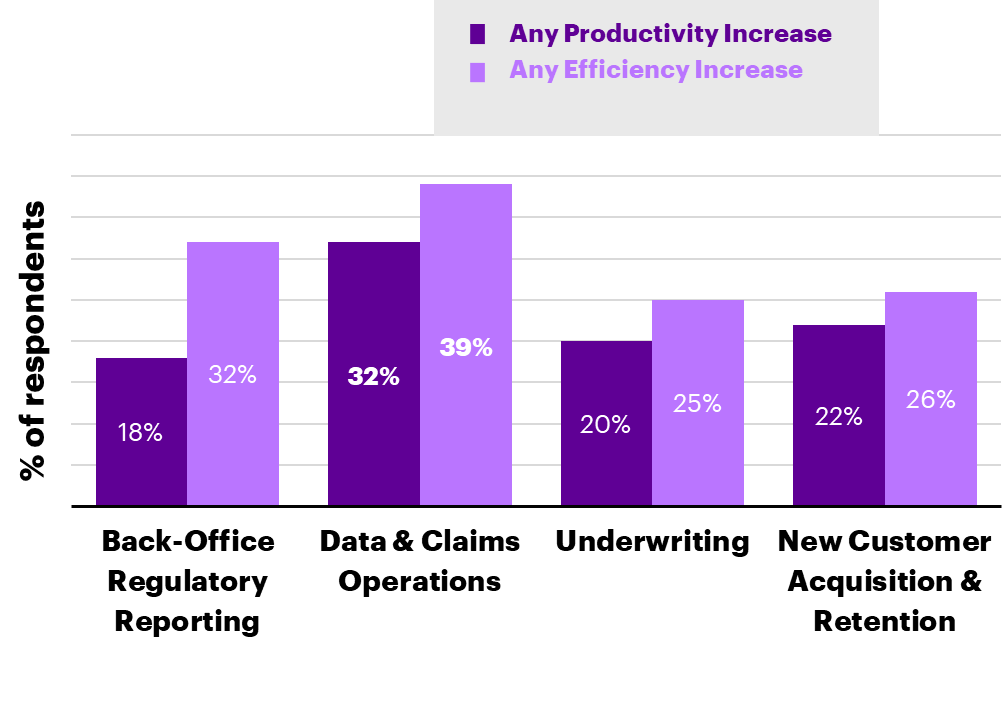 Any Productivity Increase
Any Efficiency Increase

% of respondents

18%
32%
32%
39%
20%
25%
22%
26%

Back-Office Regulatory Reporting
Data & Claims Operations
Underwriting
New Customer Acquisition & Retention